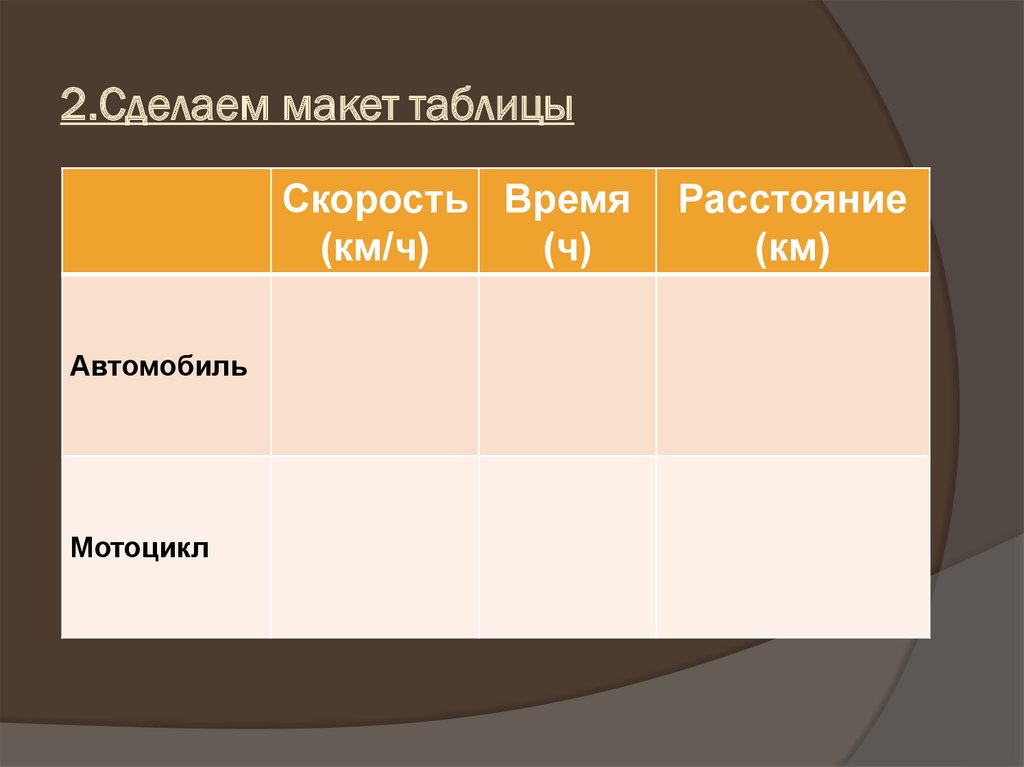 2.Сделаем макет таблицы

| | Скорость (км/ч) | Время (ч) | Расстояние (км) |
|---|---|---|---|
| Автомобиль | | | |
| Мотоцикл | | | |